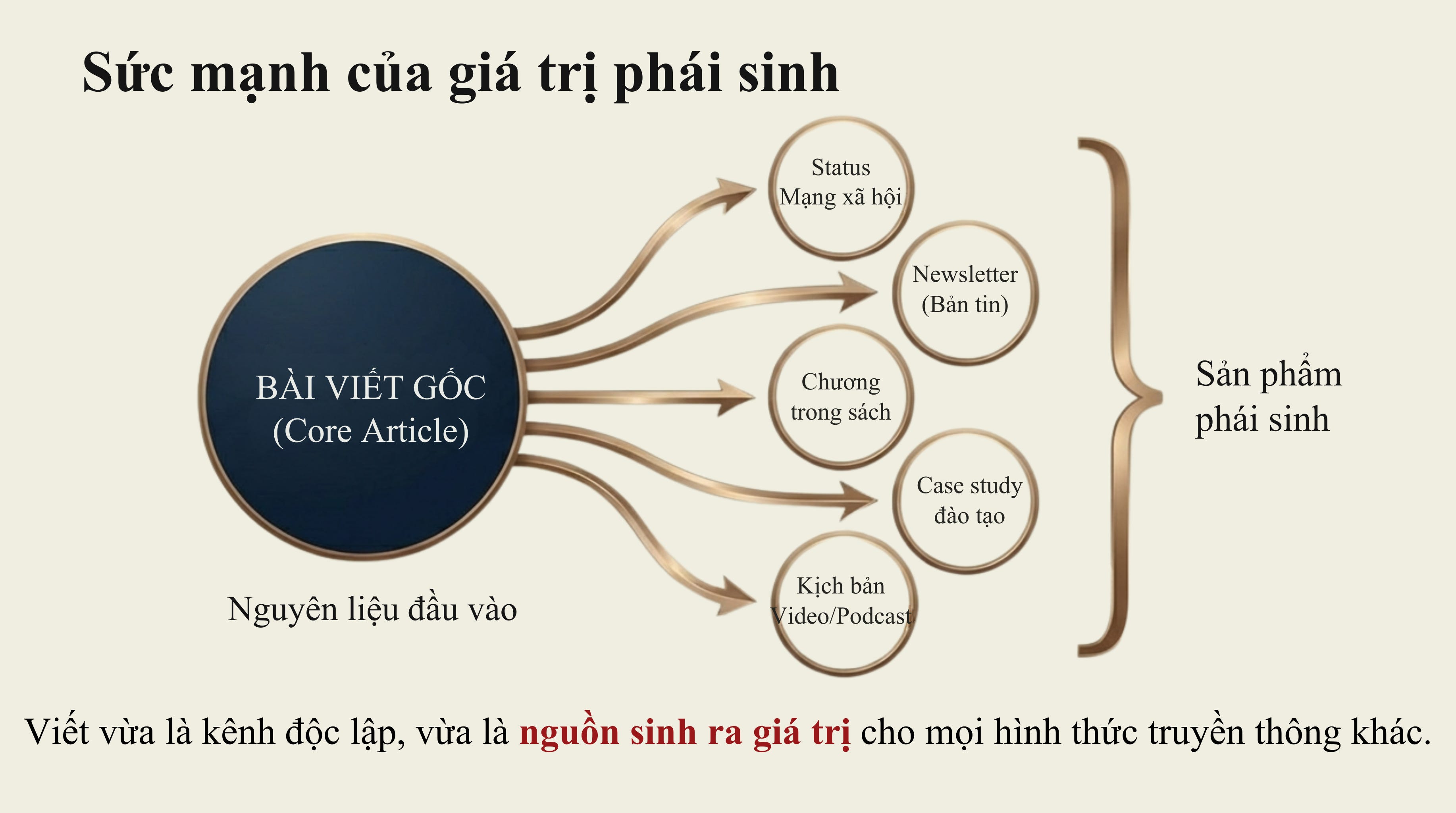 Sức mạnh của giá trị phái sinh

BÀI VIẾT GỐC
(Core Article)

Nguyên liệu đầu vào

Status
Mạng xã hội

Newsletter
(Bản tin)

Chương
trong sách

Case study
đào tạo

Kịch bản
Video/Podcast

Sản phẩm
phái sinh

Viết vừa là kênh độc lập, vừa là nguồn sinh ra giá trị cho mọi hình thức truyền thông khác.